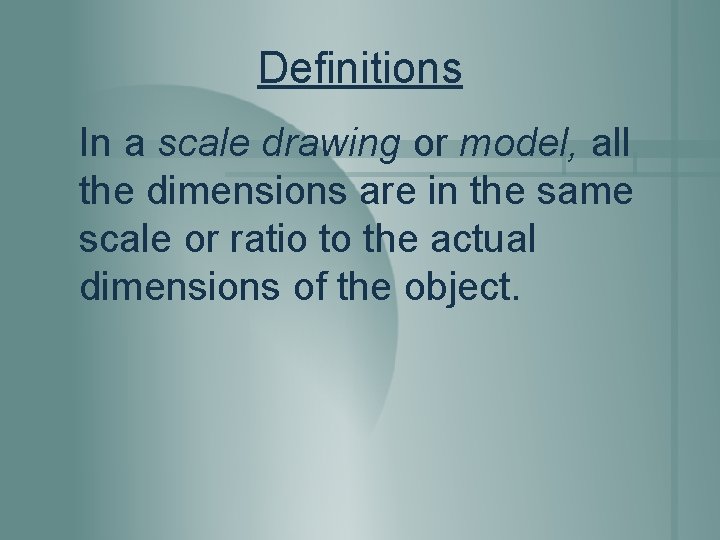 Definitions

In a scale drawing or model, all the dimensions are in the same scale or ratio to the actual dimensions of the object.